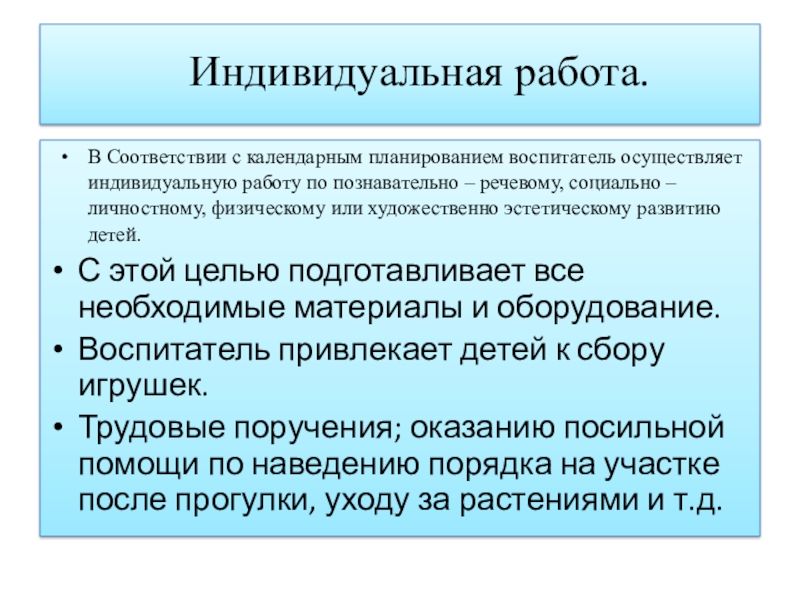 Индивидуальная работа.

• В Соответствии с календарным планированием воспитатель осуществляет индивидуальную работу по познавательно – речевому, социально – личностному, физическому или художественно эстетическому развитию детей.

• С этой целью подготавливает все необходимые материалы и оборудование.

• Воспитатель привлекает детей к сбору игрушек.

• Трудовые поручения; оказанию посильной помощи по наведению порядка на участке после прогулки, уходу за растениями и т.д.